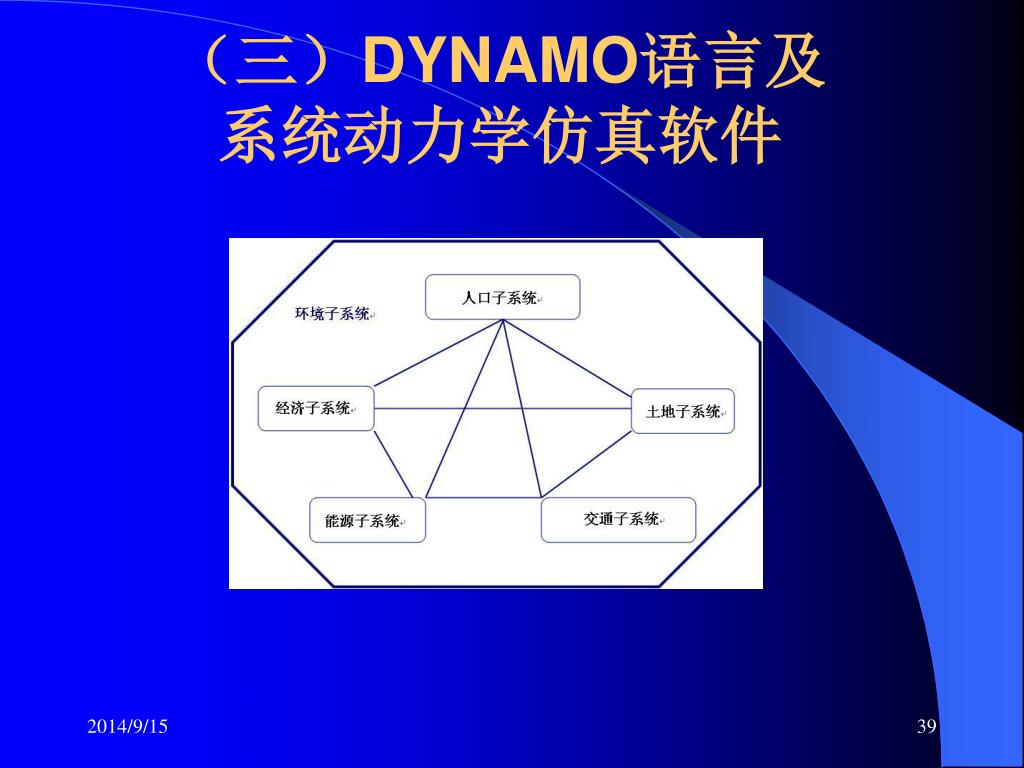 （三）DYNAMO语言及系统动力学仿真软件

环境子系统

人口子系统

经济子系统

土地子系统

能源子系统

交通子系统

2014/9/15

39